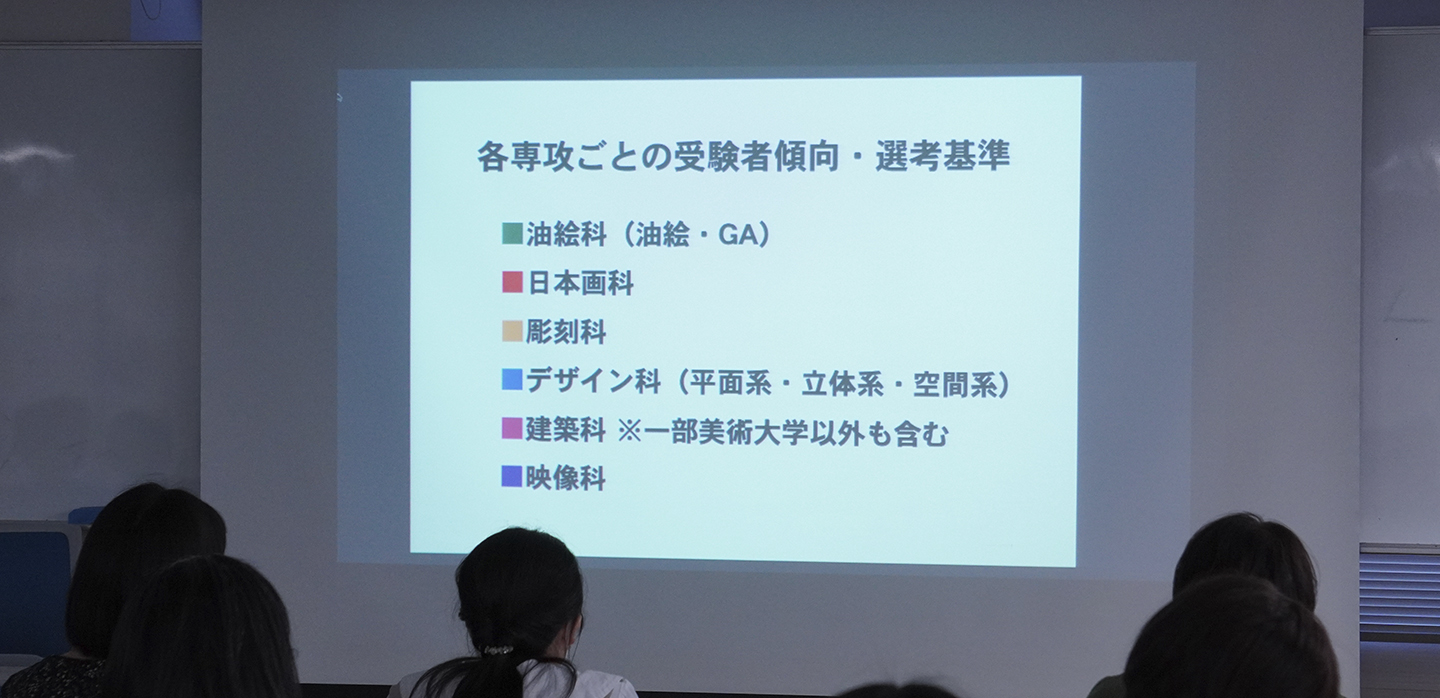 各専攻ごとの受験者傾向・選考基準

■油絵科（油絵・GA）
■日本画科
■彫刻科
■デザイン科（平面系・立体系・空間系）
■建築科 ※一部美術大学以外も含む
■映像科